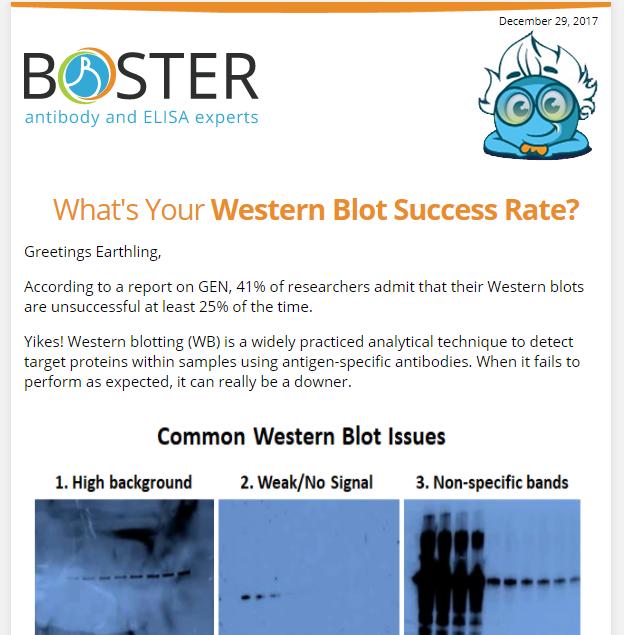 December 29, 2017

BOSTER
antibody and ELISA experts

What's Your Western Blot Success Rate?

Greetings Earthling,

According to a report on GEN, 41% of researchers admit that their Western blots are unsuccessful at least 25% of the time.

Yikes! Western blotting (WB) is a widely practiced analytical technique to detect target proteins within samples using antigen-specific antibodies. When it fails to perform as expected, it can really be a downer.

Common Western Blot Issues

1. High background

2. Weak/No Signal

3. Non-specific bands